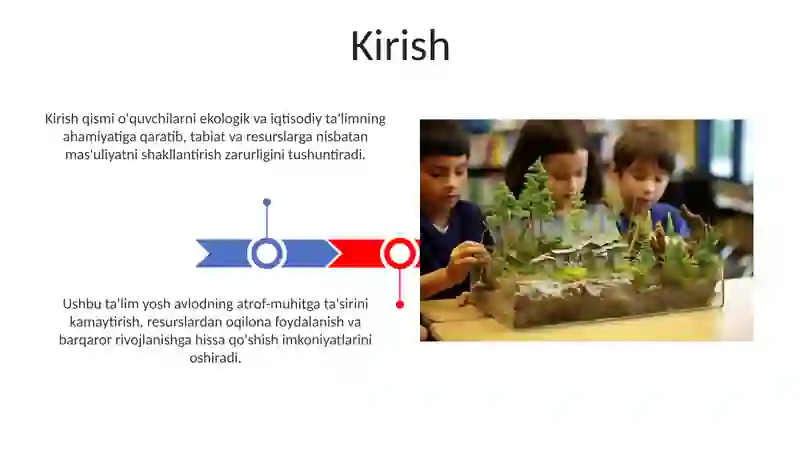 Kirish

Kirish qismi o'quvchilarni ekologik va iqtisodiy ta'limning ahamiyatiga qaratib, tabiat va resurslarga nisbatan mas'uliyatni shakllantirish zarurligini tushuntiradi.

Ushbu ta'lim yosh avlodning atrof-muhitga ta'sirini kamaytirish, resurslardan oqilona foydalanish va barqaror rivojlanishga hissa qo'shish imkoniyatlarini oshiradi.